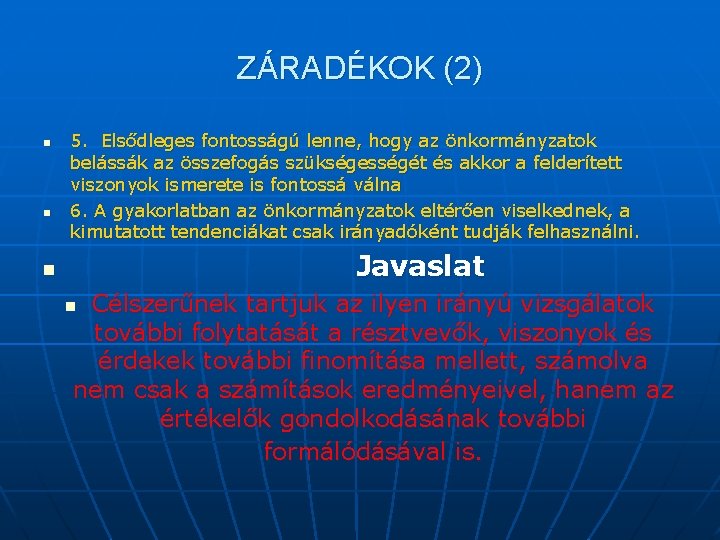 ZÁRADÉKOK (2)

5. Elsődleges fontosságú lenne, hogy az önkormányzatok belássák az összefogás szükségességét és akkor a felderített viszonyok ismerete is fontossá válna

6. A gyakorlatban az önkormányzatok eltérően viselkednek, a kimutatott tendenciákat csak irányadóként tudják felhasználni.

Javaslat

Célszerűnek tartjuk az ilyen irányú vizsgálatok további folytatását a résztvevők, viszonyok és érdekek további finomítása mellett, számolva nem csak a számítások eredményeivel, hanem az értékelők gondolkodásának további formálódásával is.